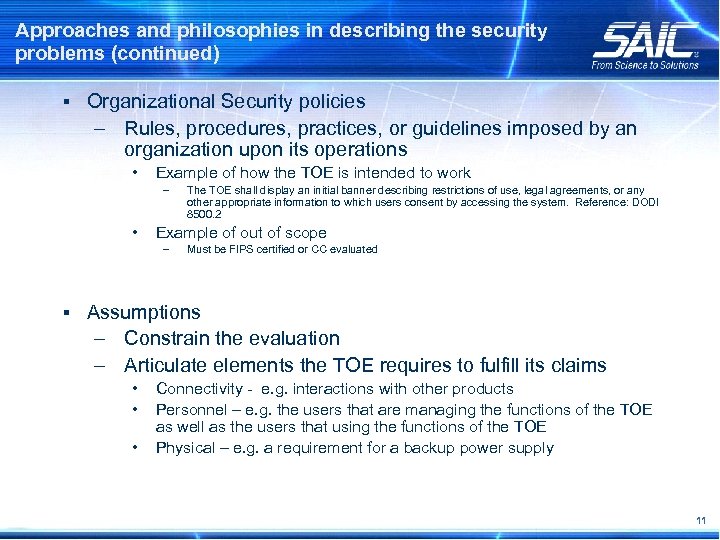 Approaches and philosophies in describing the security problems (continued)

SAIC
From Science to Solutions

▪ Organizational Security policies
– Rules, procedures, practices, or guidelines imposed by an organization upon its operations
• Example of how the TOE is intended to work
– The TOE shall display an initial banner describing restrictions of use, legal agreements, or any other appropriate information to which users consent by accessing the system. Reference: DODI 8500.2
• Example of out of scope
– Must be FIPS certified or CC evaluated

▪ Assumptions
– Constrain the evaluation
– Articulate elements the TOE requires to fulfill its claims
• Connectivity - e.g. interactions with other products
• Personnel – e.g. the users that are managing the functions of the TOE as well as the users that using the functions of the TOE
• Physical – e.g. a requirement for a backup power supply

11